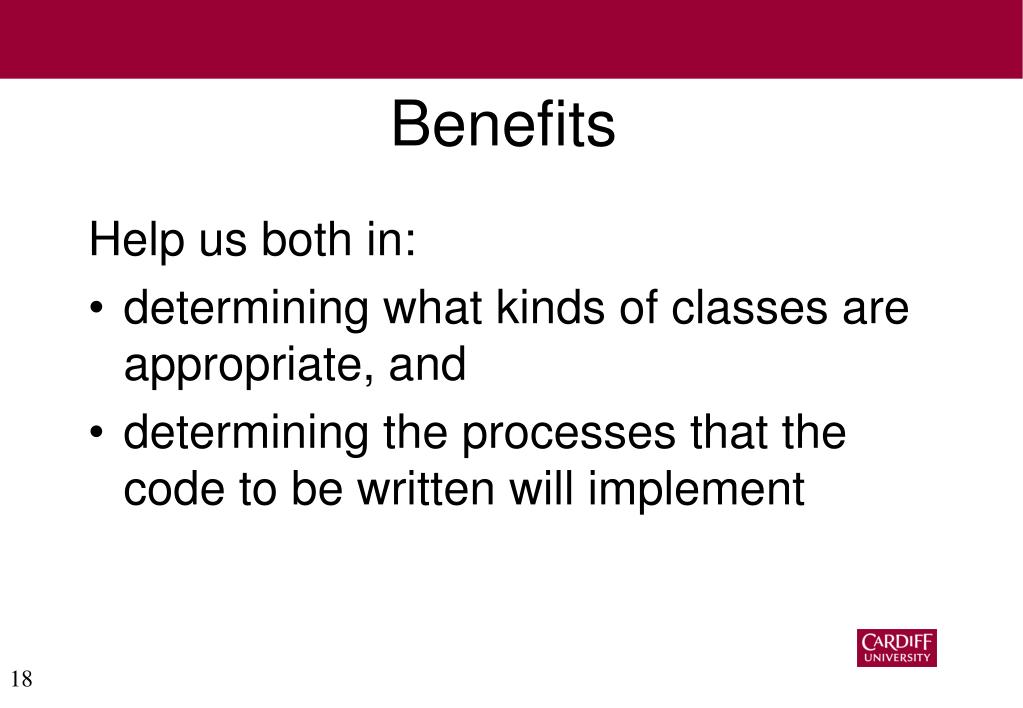 Benefits

Help us both in:

• determining what kinds of classes are appropriate, and

• determining the processes that the code to be written will implement

CARDIFF
UNIVERSITY

18